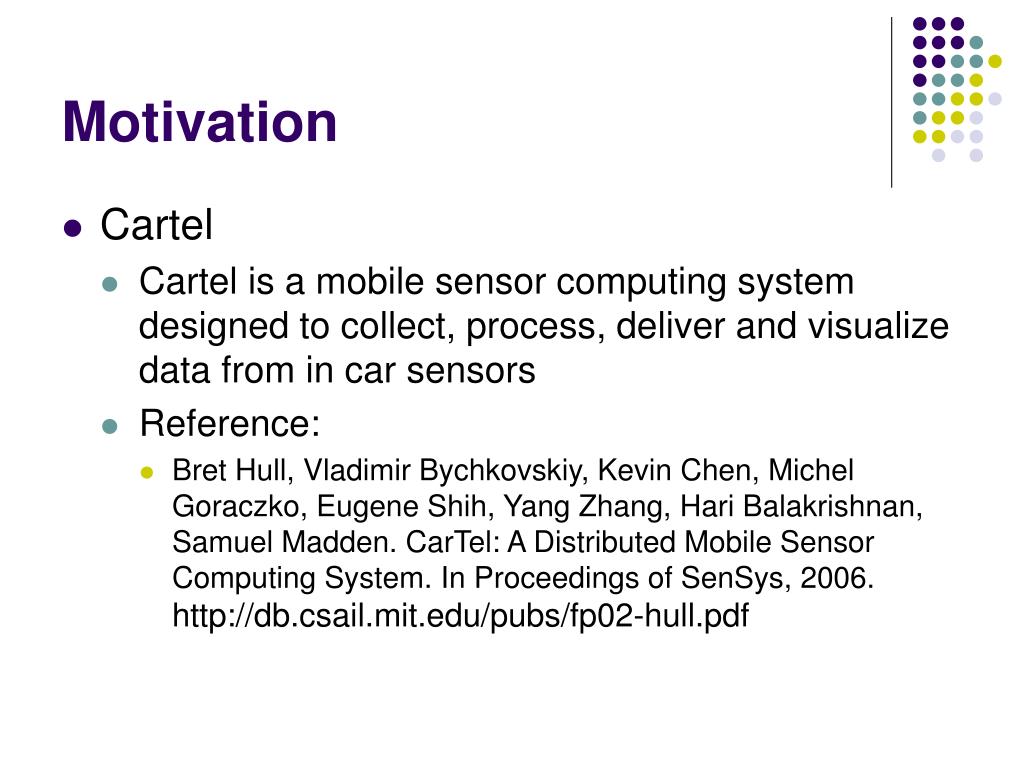 Motivation

Cartel

Cartel is a mobile sensor computing system designed to collect, process, deliver and visualize data from in car sensors

Reference:

Bret Hull, Vladimir Bychkovskiy, Kevin Chen, Michel Goraczko, Eugene Shih, Yang Zhang, Hari Balakrishnan, Samuel Madden. CarTel: A Distributed Mobile Sensor Computing System. In Proceedings of SenSys, 2006. http://db.csail.mit.edu/pubs/fp02-hull.pdf